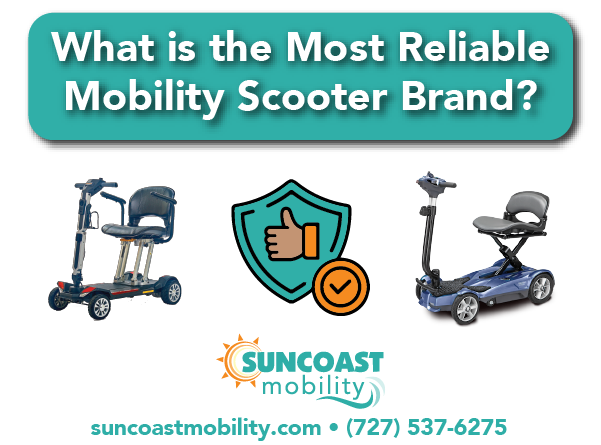 What is the Most Reliable Mobility Scooter Brand?

SUNCOAST mobility

suncoastmobility.com • (727) 537-6275